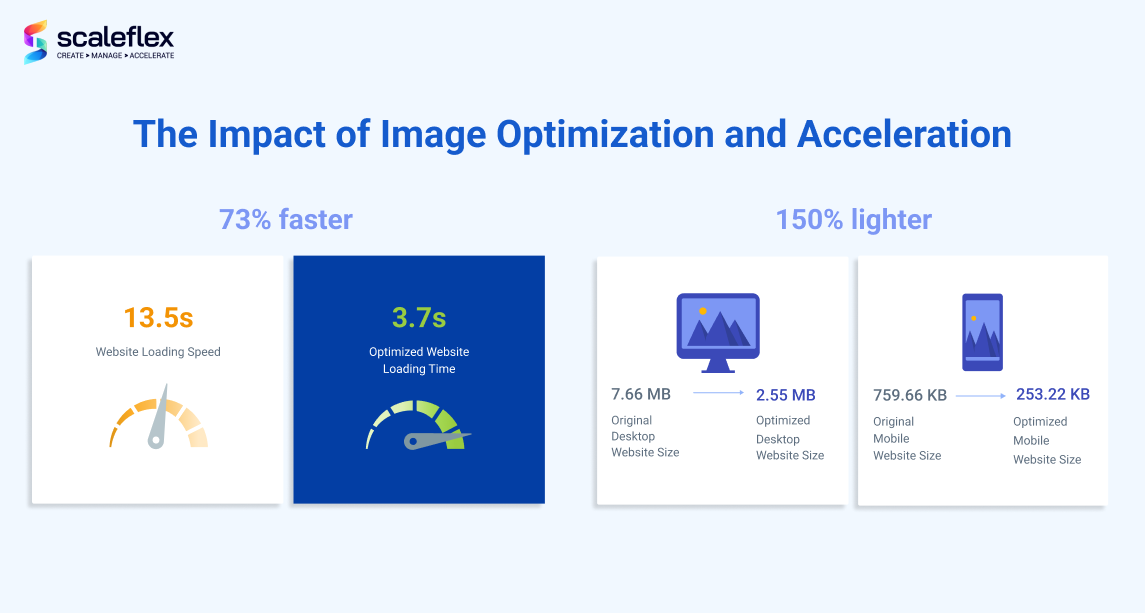 scaleflex
CREATE ▸ MANAGE ▸ ACCELERATE

The Impact of Image Optimization and Acceleration

73% faster

13.5s
Website Loading Speed

3.7s
Optimized Website Loading Time

150% lighter

7.66 MB
Original Desktop Website Size

2.55 MB
Optimized Desktop Website Size

759.66 KB
Original Mobile Website Size

253.22 KB
Optimized Mobile Website Size